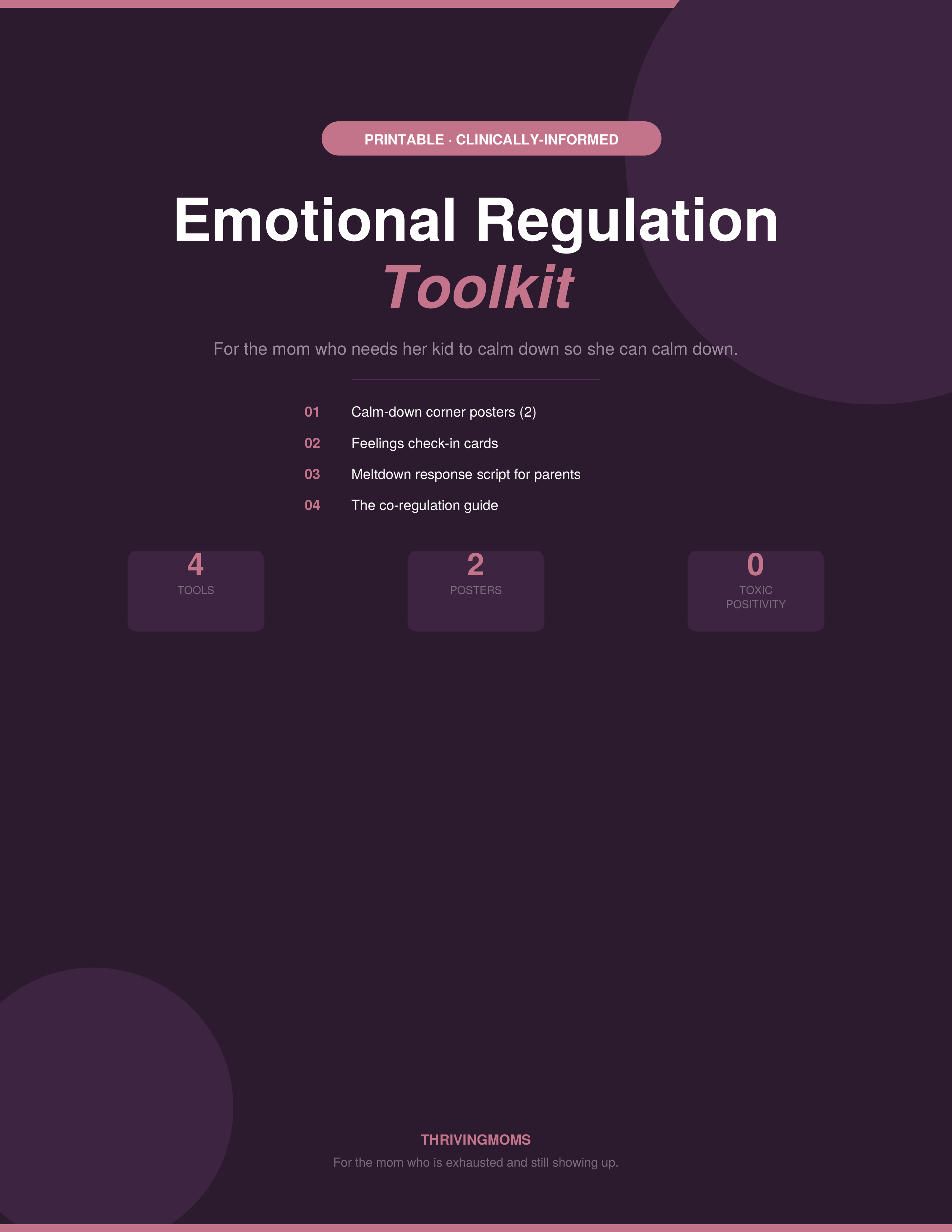 PRINTABLE · CLINICALLY-INFORMED

Emotional Regulation
Toolkit

For the mom who needs her kid to calm down so she can calm down.

01 Calm-down corner posters (2)
02 Feelings check-in cards
03 Meltdown response script for parents
04 The co-regulation guide

4
TOOLS

2
POSTERS

0
TOXIC POSITIVITY

THRIVINGMOMS
For the mom who is exhausted and still showing up.